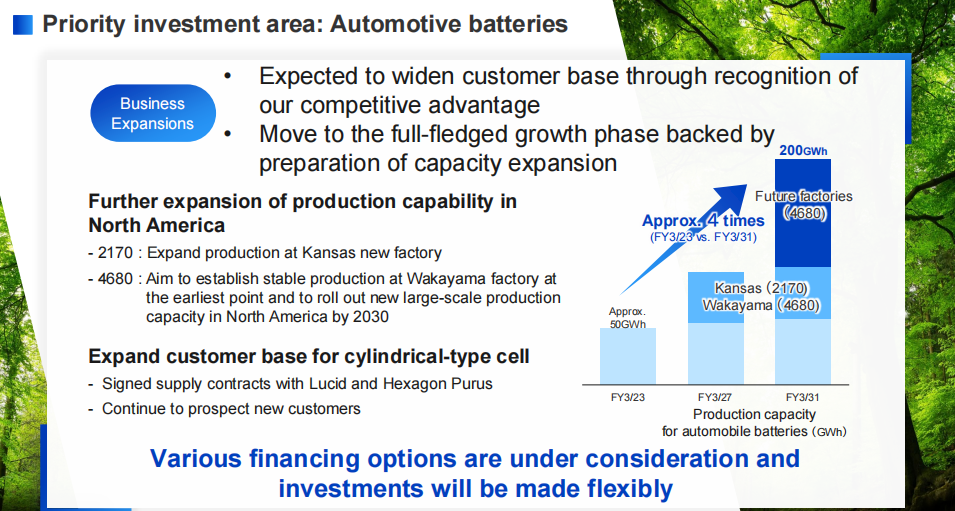 Priority investment area: Automotive batteries

Business Expansions

• Expected to widen customer base through recognition of our competitive advantage
• Move to the full-fledged growth phase backed by preparation of capacity expansion

Further expansion of production capability in North America

- 2170 : Expand production at Kansas new factory
- 4680 : Aim to establish stable production at Wakayama factory at the earliest point and to roll out new large-scale production capacity in North America by 2030

Expand customer base for cylindrical-type cell

- Signed supply contracts with Lucid and Hexagon Purus
- Continue to prospect new customers

200GWh
Future factories (4680)
Approx. 4 times
(FY3/23 vs. FY3/31)
Kansas (2170)
Wakayama (4680)
Approx. 50GWh
FY3/23
FY3/27
FY3/31
Production capacity for automobile batteries (GWh)

Various financing options are under consideration and investments will be made flexibly